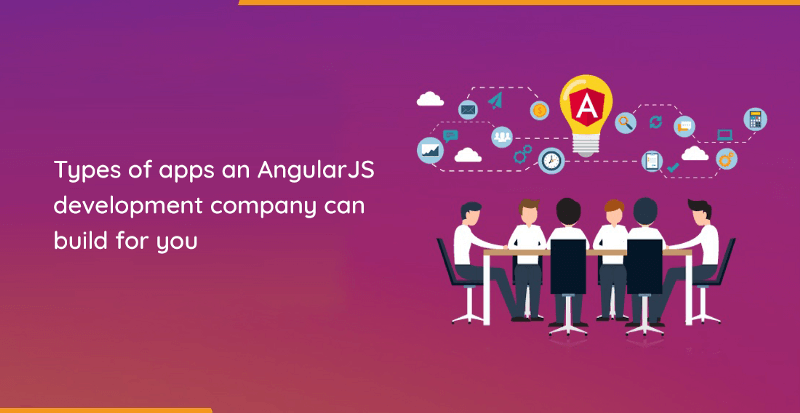 Types of apps an AngularJS development company can build for you

A